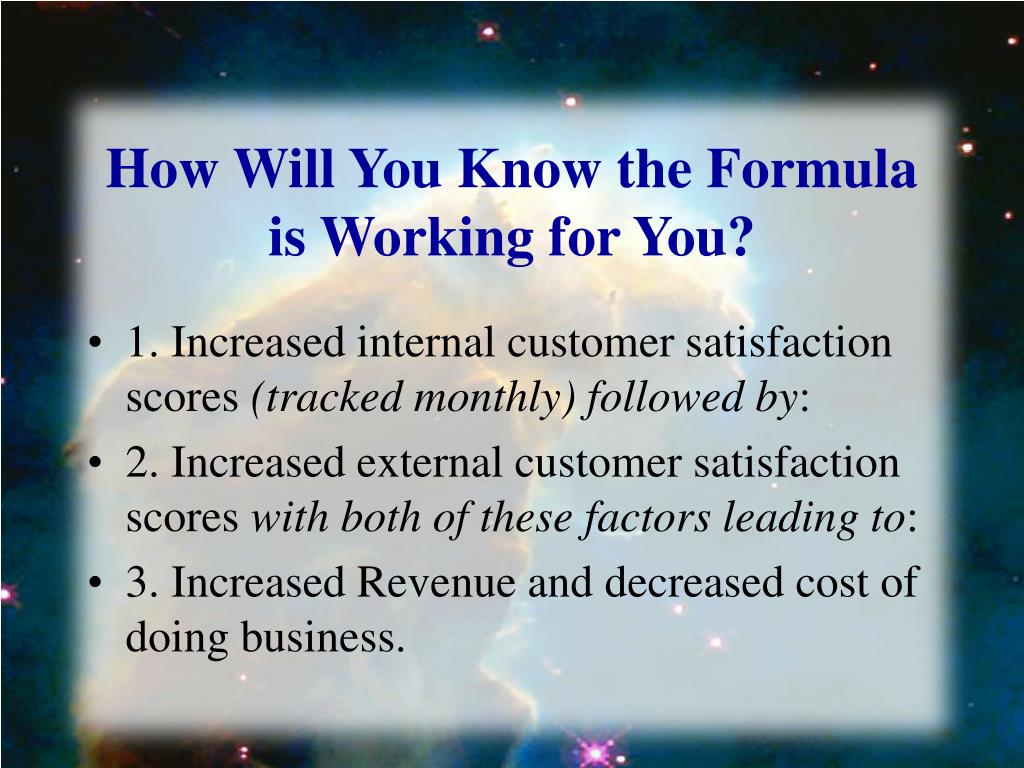 How Will You Know the Formula is Working for You?

• 1. Increased internal customer satisfaction scores (tracked monthly) followed by:
• 2. Increased external customer satisfaction scores with both of these factors leading to:
• 3. Increased Revenue and decreased cost of doing business.